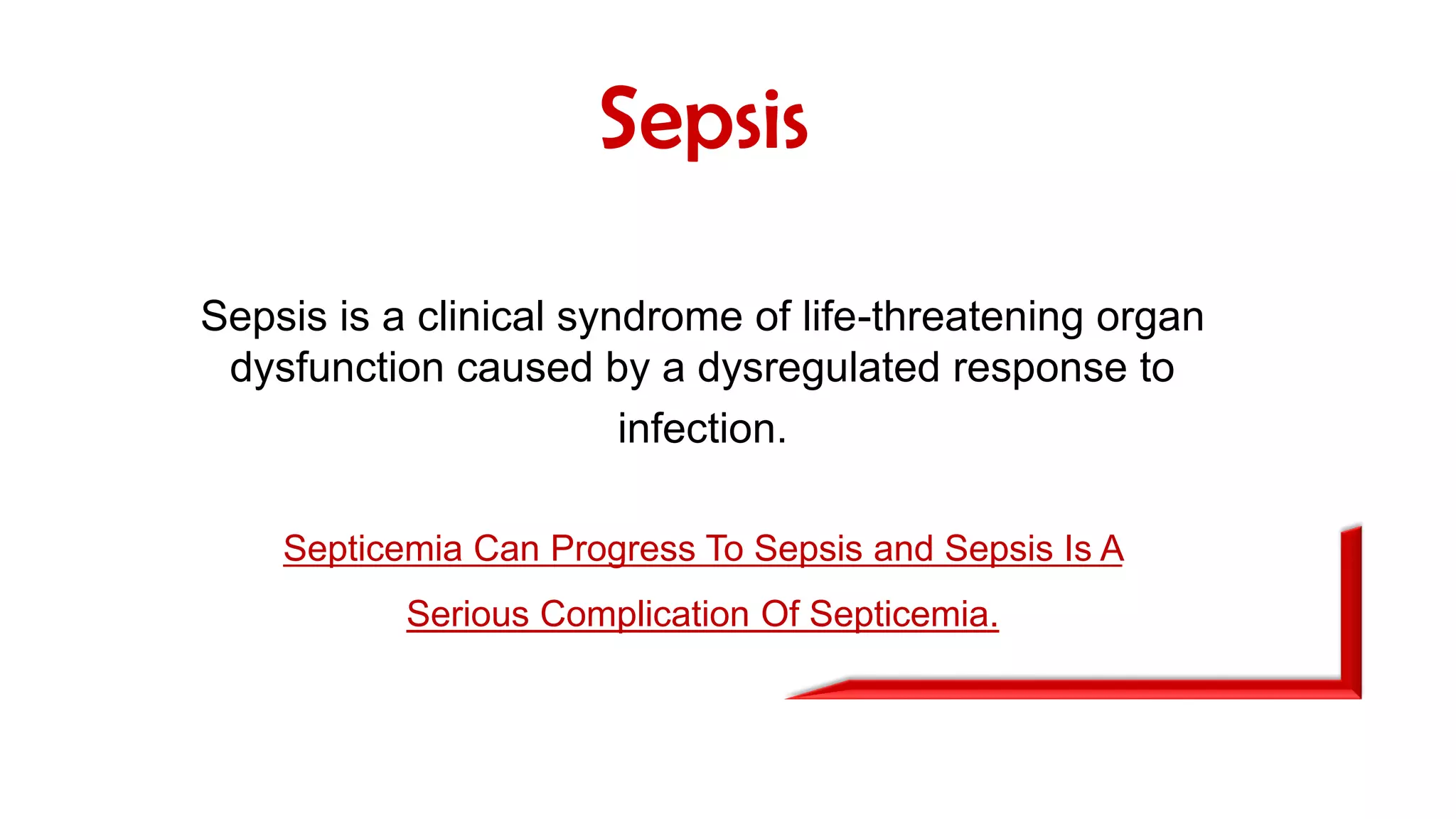 Sepsis

Sepsis is a clinical syndrome of life-threatening organ dysfunction caused by a dysregulated response to infection.

Septicemia Can Progress To Sepsis and Sepsis Is A Serious Complication Of Septicemia.